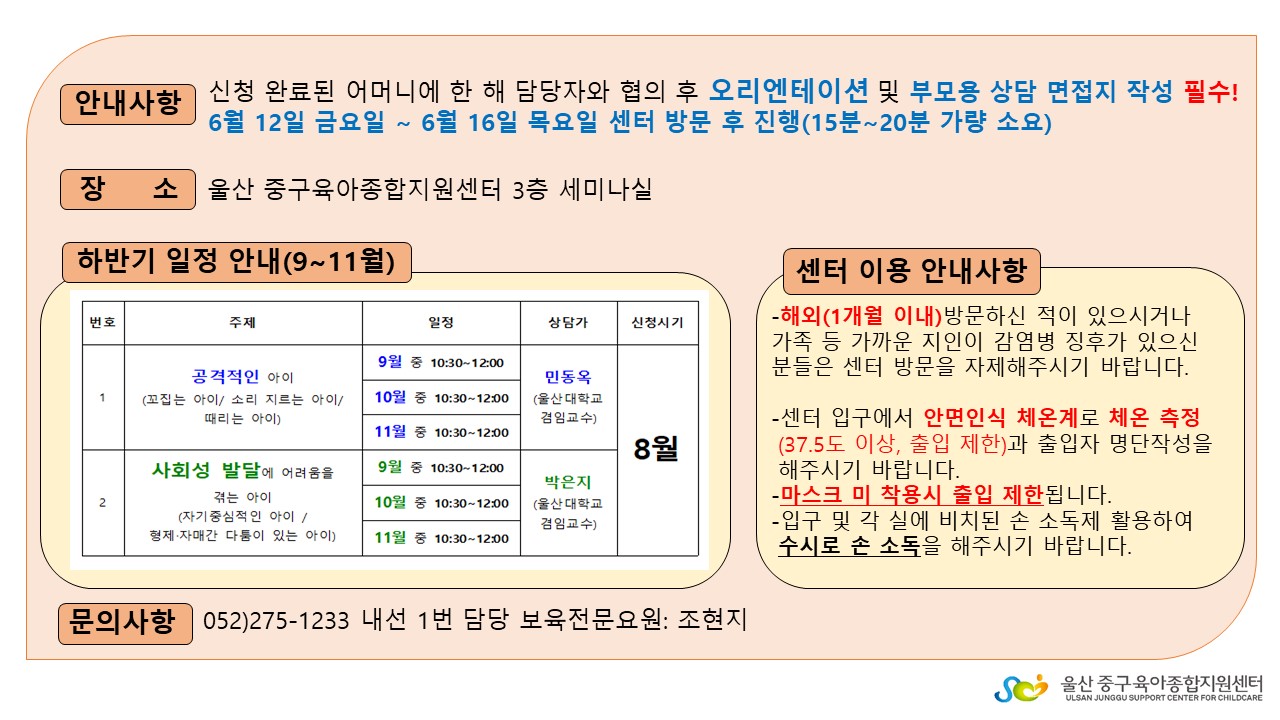 안내사항 신청 완료된 어머니에 한 해 담당자와 협의 후 오리엔테이션 및 부모용 상담 면접지 작성 필수!
6월 12일 금요일 ~ 6월 16일 목요일 센터 방문 후 진행(15분~20분 가량 소요)

장 소 울산 중구육아종합지원센터 3층 세미나실

하반기 일정 안내(9~11월)

| 번호 | 주제 | 일정 | 상담가 | 신청시기 |
|---|---|---|---|---|
| 1 | 공격적인 아이 (꼬집는 아이/ 소리 지르는 아이/ 때리는 아이) | 9월 중 10:30~12:00 | 민동옥 (울산대학교 겸임교수) | 8월 |
| | | 10월 중 10:30~12:00 | | |
| | | 11월 중 10:30~12:00 | | |
| 2 | 사회성 발달에 어려움을 겪는 아이 (자기중심적인 아이 / 형제·자매간 다툼이 있는 아이) | 9월 중 10:30~12:00 | 박은지 (울산대학교 겸임교수) | |
| | | 10월 중 10:30~12:00 | | |
| | | 11월 중 10:30~12:00 | | |

센터 이용 안내사항

-해외(1개월 이내)방문하신 적이 있으시거나 가족 등 가까운 지인이 감염병 징후가 있으신 분들은 센터 방문을 자제해주시기 바랍니다.

-센터 입구에서 안면인식 체온계로 체온 측정 (37.5도 이상, 출입 제한)과 출입자 명단작성을 해주시기 바랍니다.
-마스크 미 착용시 출입 제한됩니다.
-입구 및 각 실에 비치된 손 소독제 활용하여 수시로 손 소독을 해주시기 바랍니다.

문의사항 052)275-1233 내선 1번 담당 보육전문요원: 조현지

울산 중구육아종합지원센터
ULSAN JUNGGU SUPPORT CENTER FOR CHILDCARE